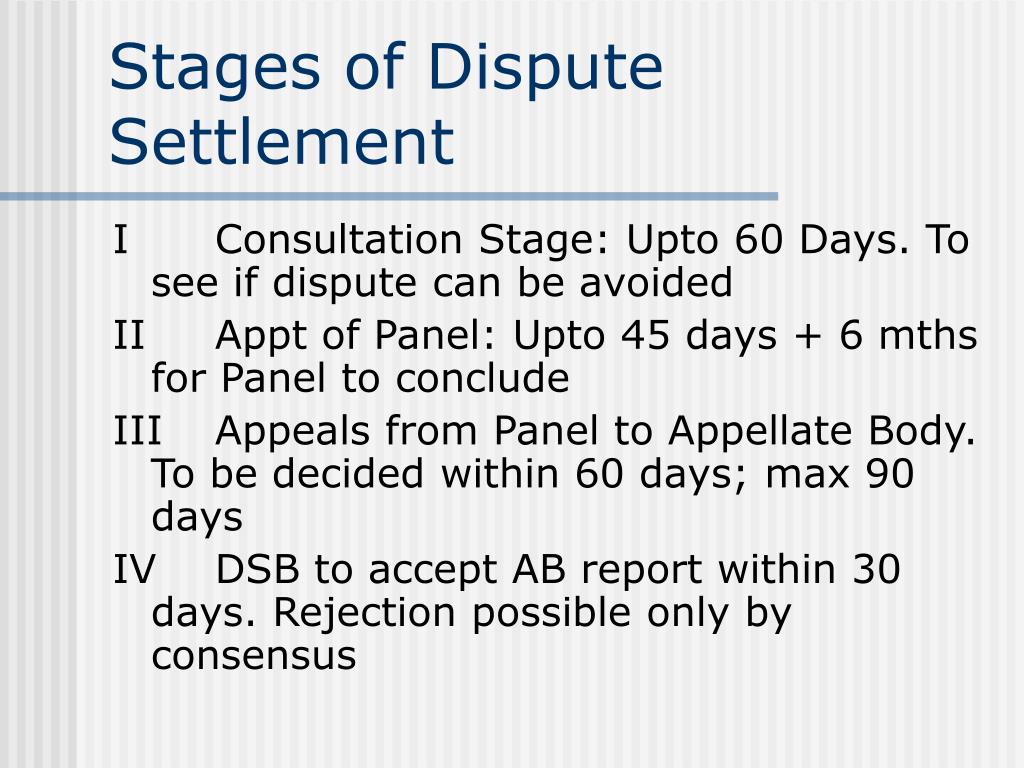 Stages of Dispute Settlement

I Consultation Stage: Upto 60 Days. To see if dispute can be avoided

II Appt of Panel: Upto 45 days + 6 mths for Panel to conclude

III Appeals from Panel to Appellate Body. To be decided within 60 days; max 90 days

IV DSB to accept AB report within 30 days. Rejection possible only by consensus